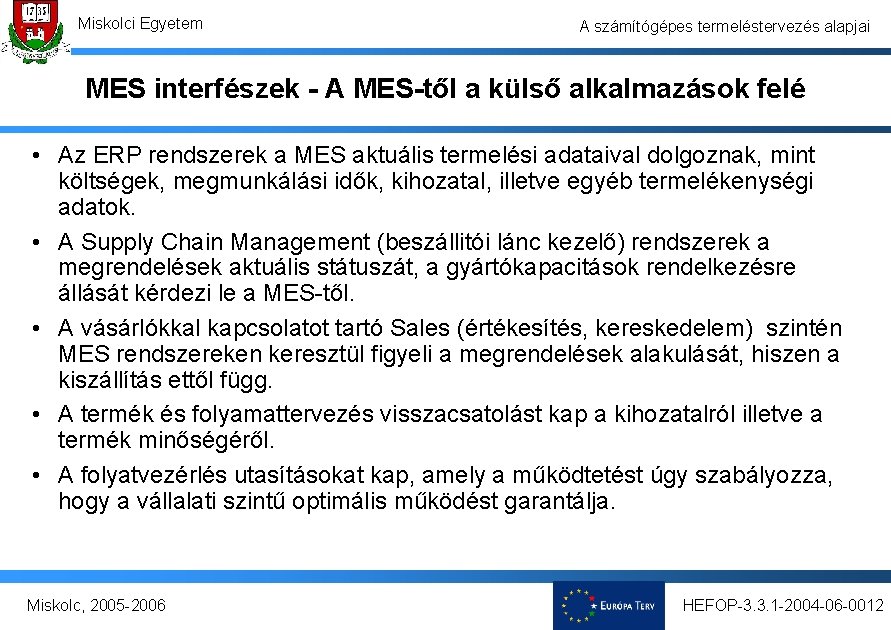 1735

Miskolci Egyetem

A számítógépes termeléstervezés alapjai

MES interfészek - A MES-től a külső alkalmazások felé

• Az ERP rendszerek a MES aktuális termelési adataival dolgoznak, mint költségek, megmunkálási idők, kihozatal, illetve egyéb termelékenységi adatok.

• A Supply Chain Management (beszállítói lánc kezelő) rendszerek a megrendelések aktuális státuszát, a gyártókapacitások rendelkezésre állását kérdezi le a MES-től.

• A vásárlókkal kapcsolatot tartó Sales (értékesítés, kereskedelem) szintén MES rendszereken keresztül figyeli a megrendelések alakulását, hiszen a kiszállítás ettől függ.

• A termék és folyamattervezés visszacsatolást kap a kihozatalról illetve a termék minőségéről.

• A folyatvezérlés utasításokat kap, amely a működtetést úgy szabályozza, hogy a vállalati szintű optimális működést garantálja.

Miskolc, 2005-2006

EURÓPA TERV

HEFOP-3.3.1-2004-06-0012